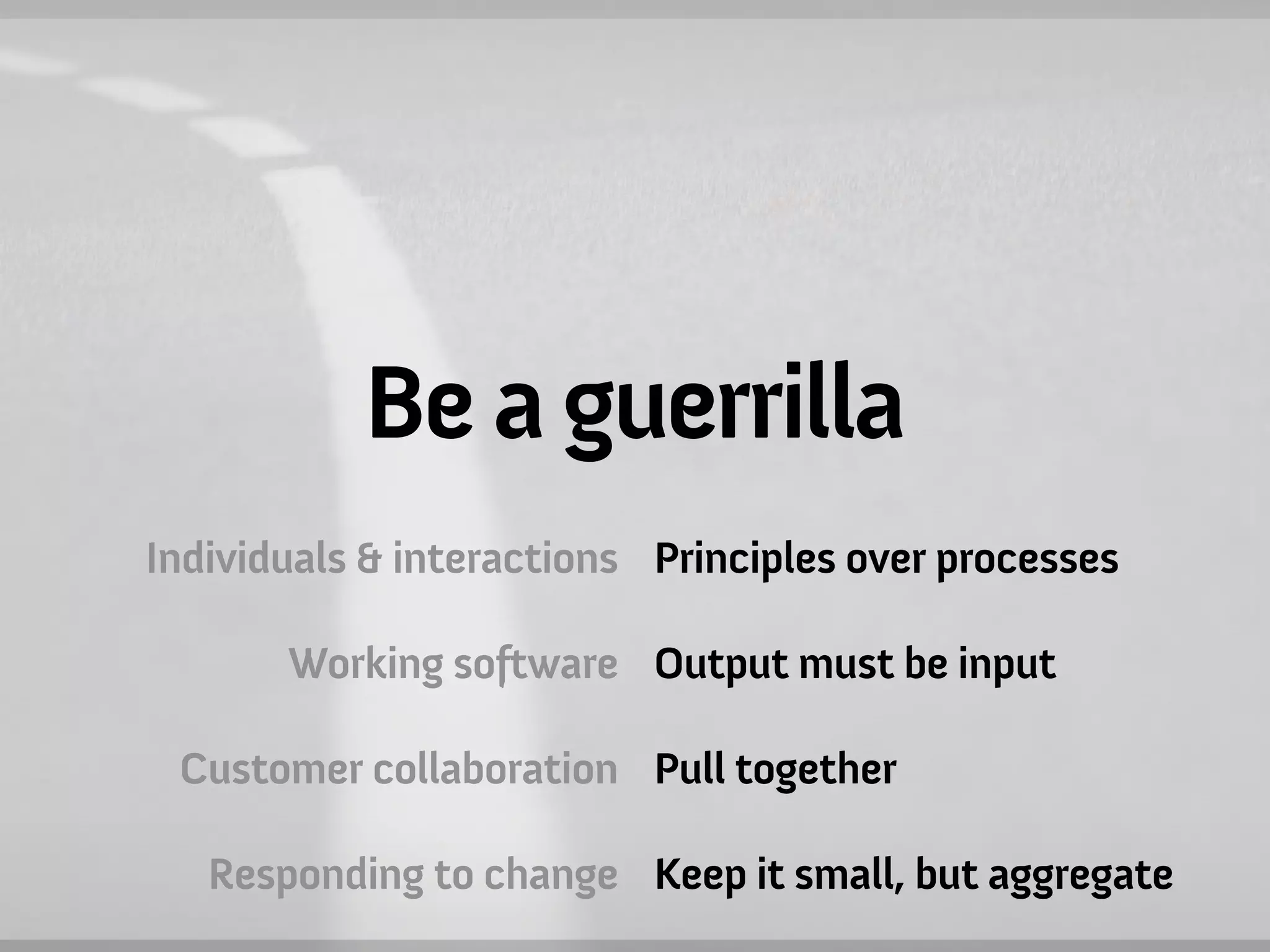 Be a guerrilla

Individuals & interactions Principles over processes

Working software Output must be input

Customer collaboration Pull together

Responding to change Keep it small, but aggregate